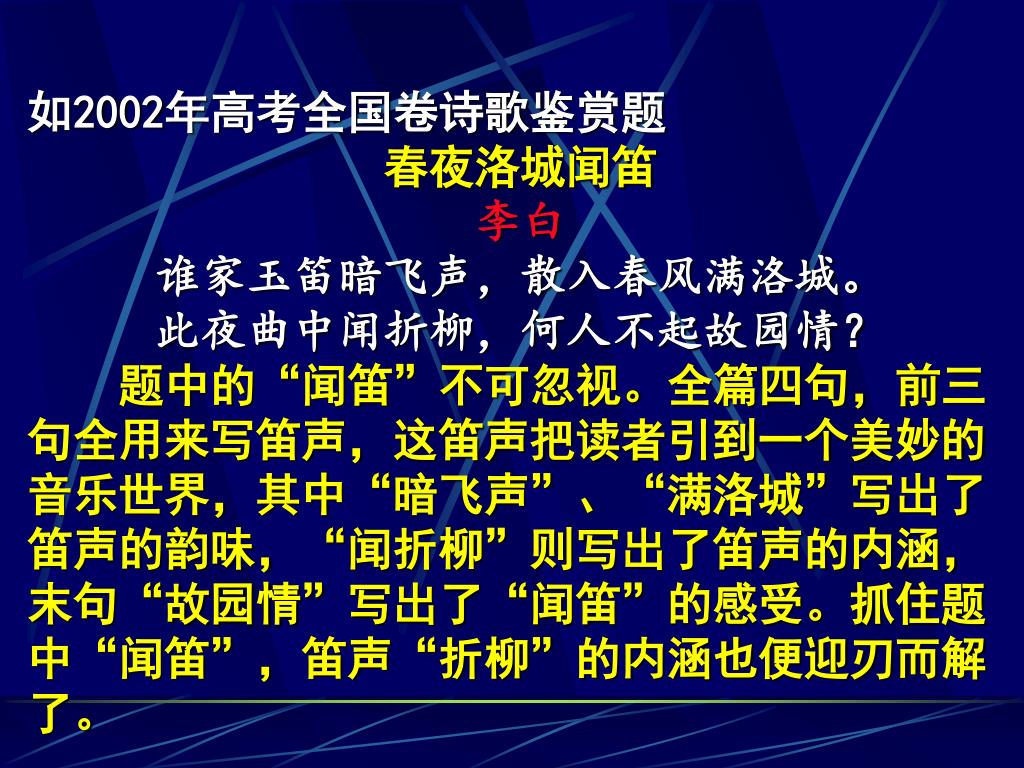 如2002年高考全国卷诗歌鉴赏题

春夜洛城闻笛

李白

谁家玉笛暗飞声，散入春风满洛城。
此夜曲中闻折柳，何人不起故园情？

题中的“闻笛”不可忽视。全篇四句，前三句全用来写笛声，这笛声把读者引到一个美妙的音乐世界，其中“暗飞声”、“满洛城”写出了笛声的韵味，“闻折柳”则写出了笛声的内涵，末句“故园情”写出了“闻笛”的感受。抓住题中“闻笛”，笛声“折柳”的内涵也便迎刃而解了。